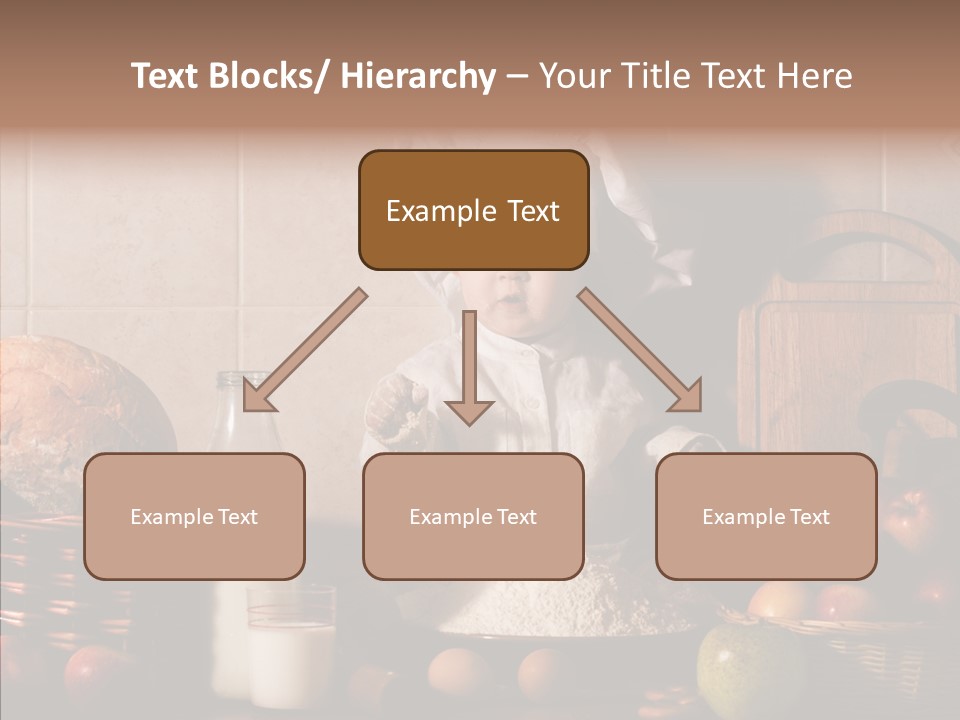 Text Blocks/ Hierarchy – Your Title Text Here

Example Text

Example Text

Example Text

Example Text